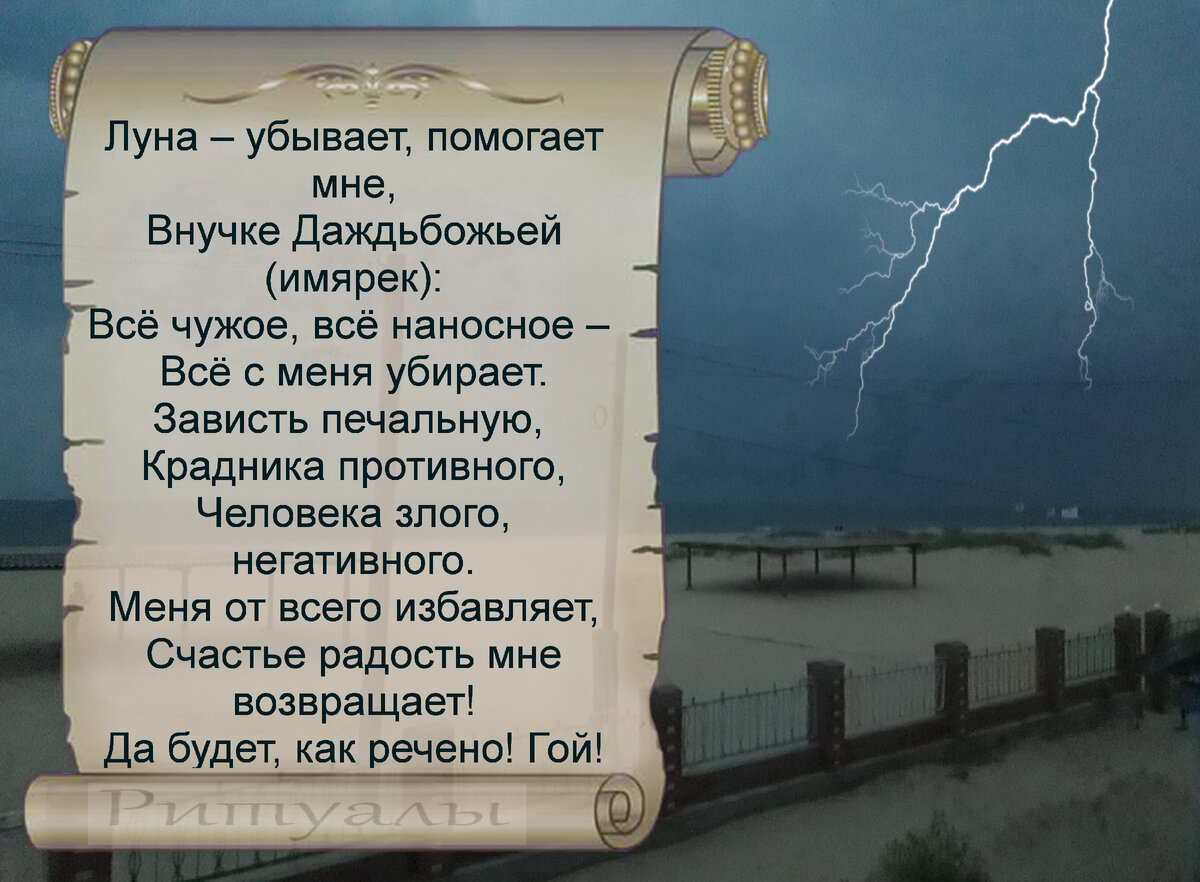 Луна – убывает, помогает мне,
Внучке Даждьбожьей (имярек):
Всё чужое, всё наносное –
Всё с меня убирает.
Зависть печальную,
Крадника противного,
Человека злого, негативного.
Меня от всего избавляет,
Счастье радость мне возвращает!
Да будет, как речено! Гой!

Ритуалы